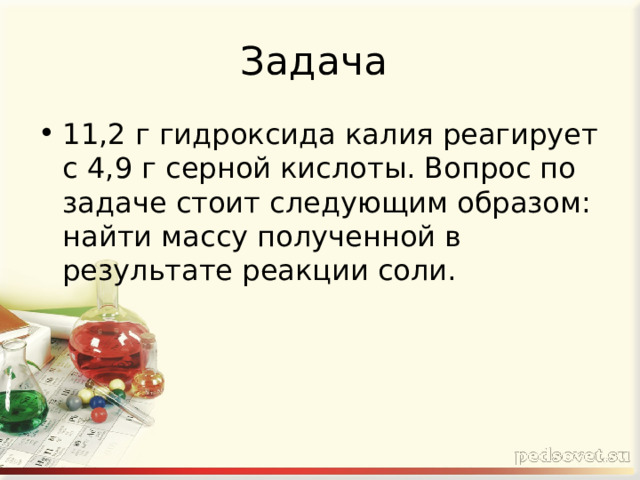 Задача

• 11,2 г гидроксида калия реагирует с 4,9 г серной кислоты. Вопрос по задаче стоит следующим образом: найти массу полученной в результате реакции соли.

pedsovet.su